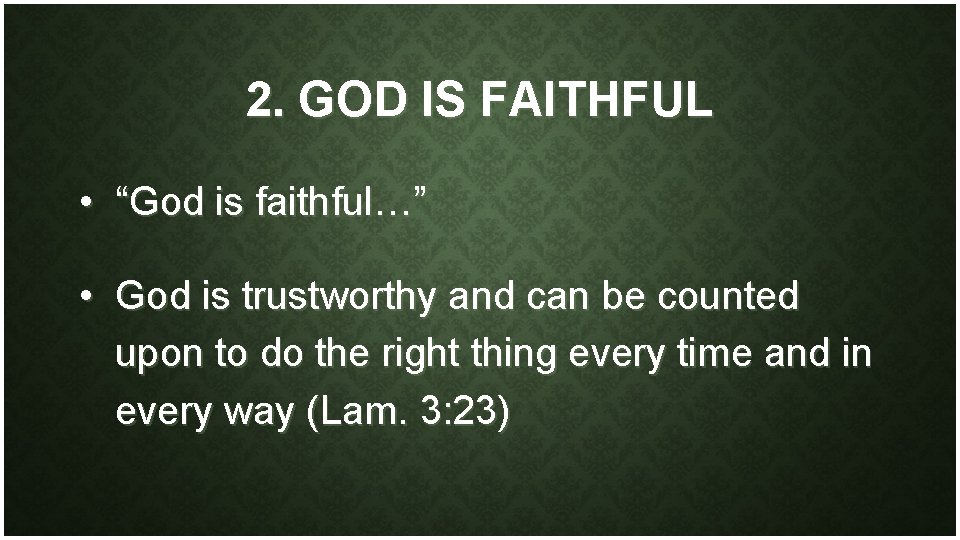 2. GOD IS FAITHFUL

• “God is faithful…”

• God is trustworthy and can be counted upon to do the right thing every time and in every way (Lam. 3:23)